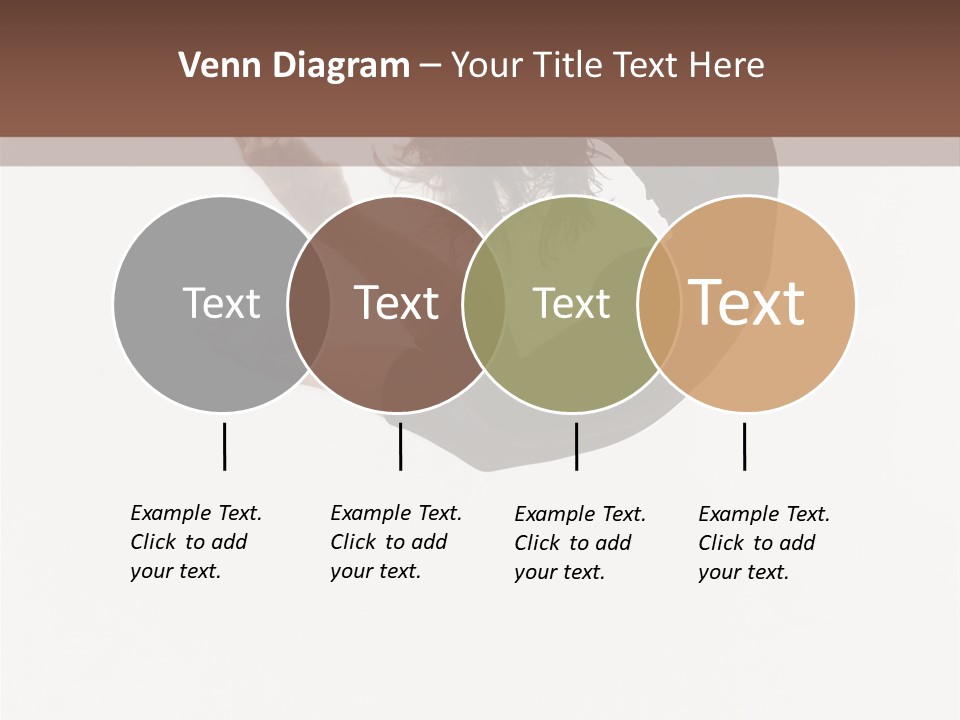 Venn Diagram – Your Title Text Here

Text

Text

Text

Text

Example Text. Click to add your text.

Example Text. Click to add your text.

Example Text. Click to add your text.

Example Text. Click to add your text.